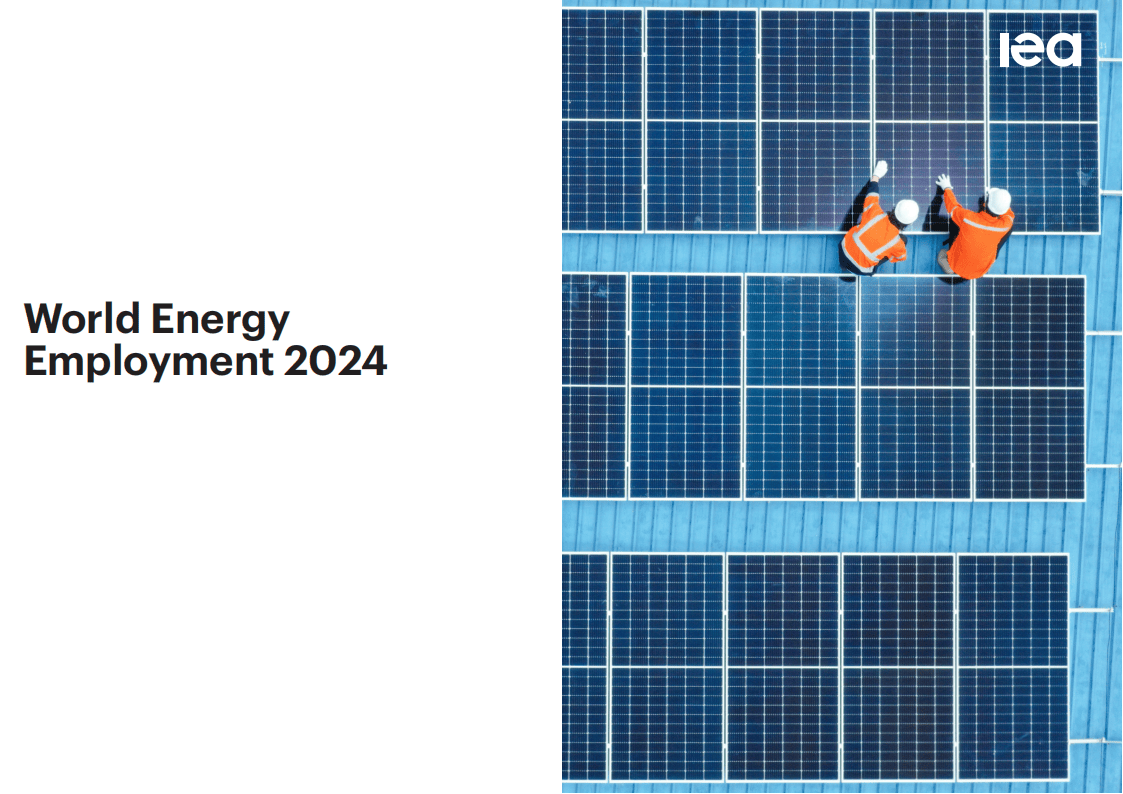 World Energy Employment 2024

iea